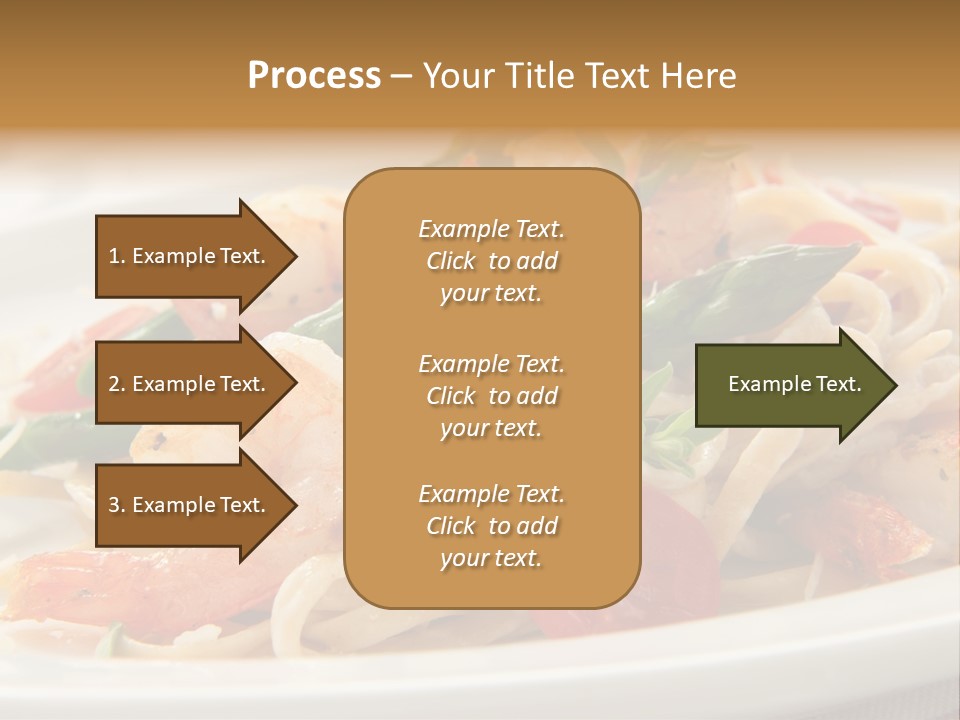 Process – Your Title Text Here

1. Example Text.

2. Example Text.

3. Example Text.

Example Text. Click to add your text.

Example Text. Click to add your text.

Example Text. Click to add your text.

Example Text.